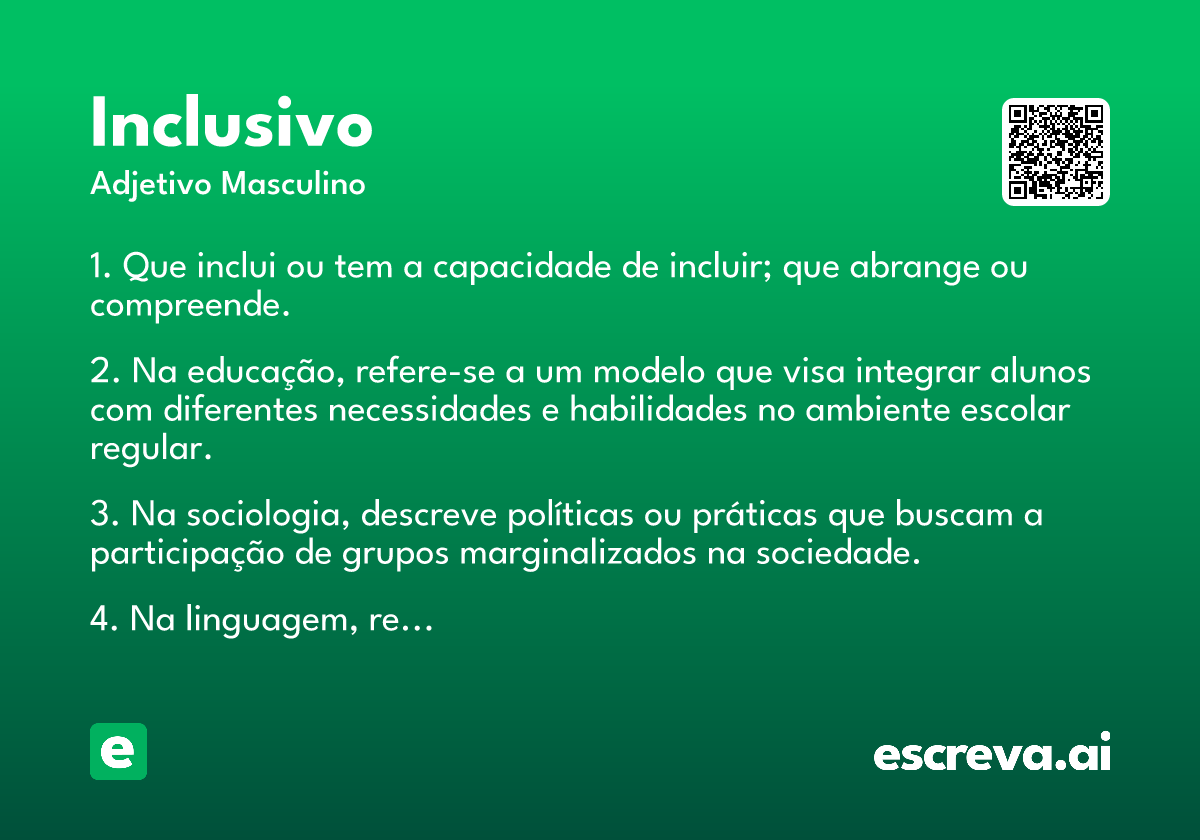 Inclusivo
Adjetivo Masculino

1. Que inclui ou tem a capacidade de incluir; que abrange ou compreende.

2. Na educação, refere-se a um modelo que visa integrar alunos com diferentes necessidades e habilidades no ambiente escolar regular.

3. Na sociologia, descreve políticas ou práticas que buscam a participação de grupos marginalizados na sociedade.

4. Na linguagem, re…

e

escreva.ai